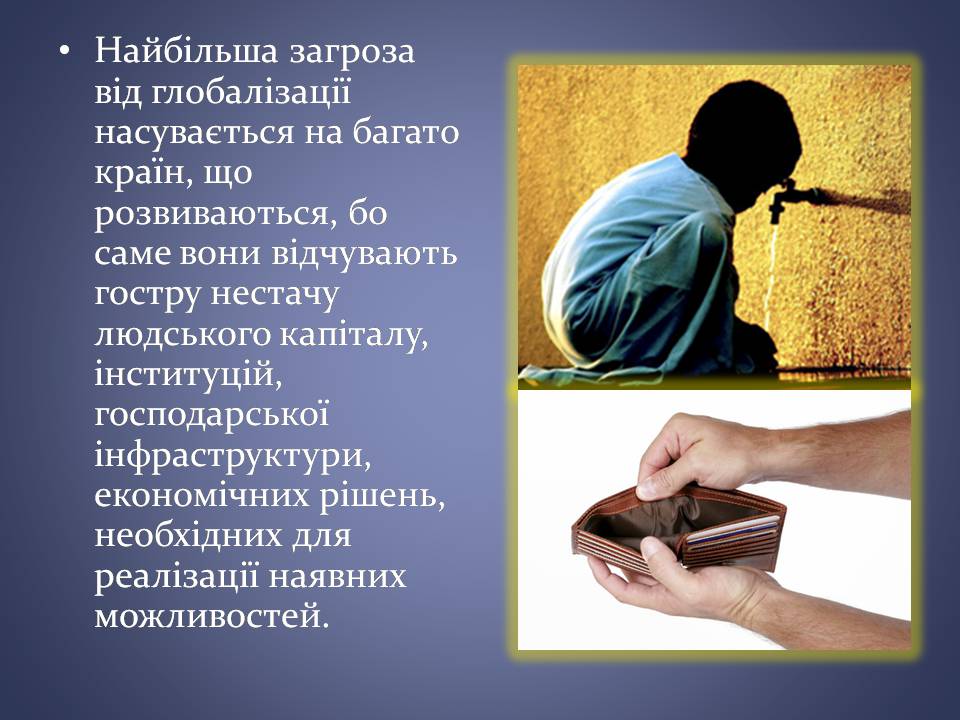 • Найбільша загроза від глобалізації насувається на багато країн, що розвиваються, бо саме вони відчувають гостру нестачу людського капіталу, інституцій, господарської інфраструктури, економічних рішень, необхідних для реалізації наявних можливостей.